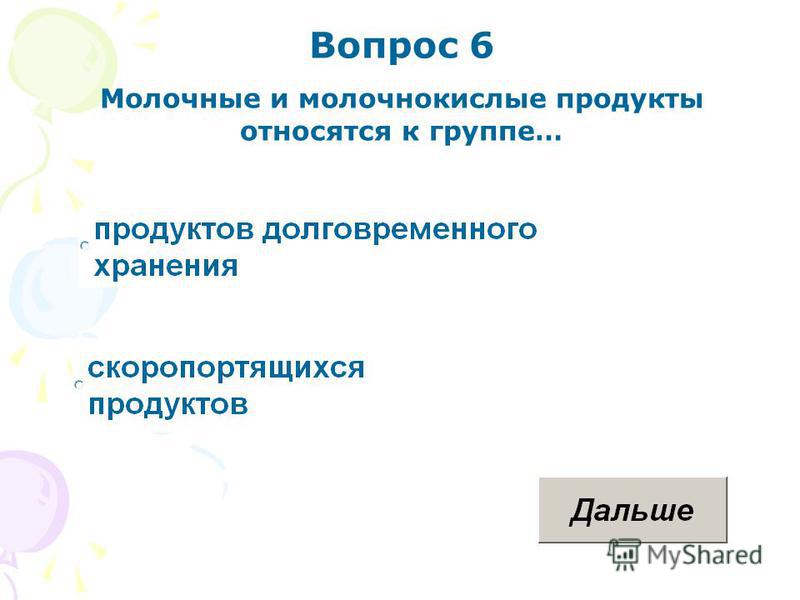 Вопрос 6

Молочные и молочнокислые продукты относятся к группе…

продуктов долговременного хранения

скоропортящихся продуктов

Дальше

MyShared